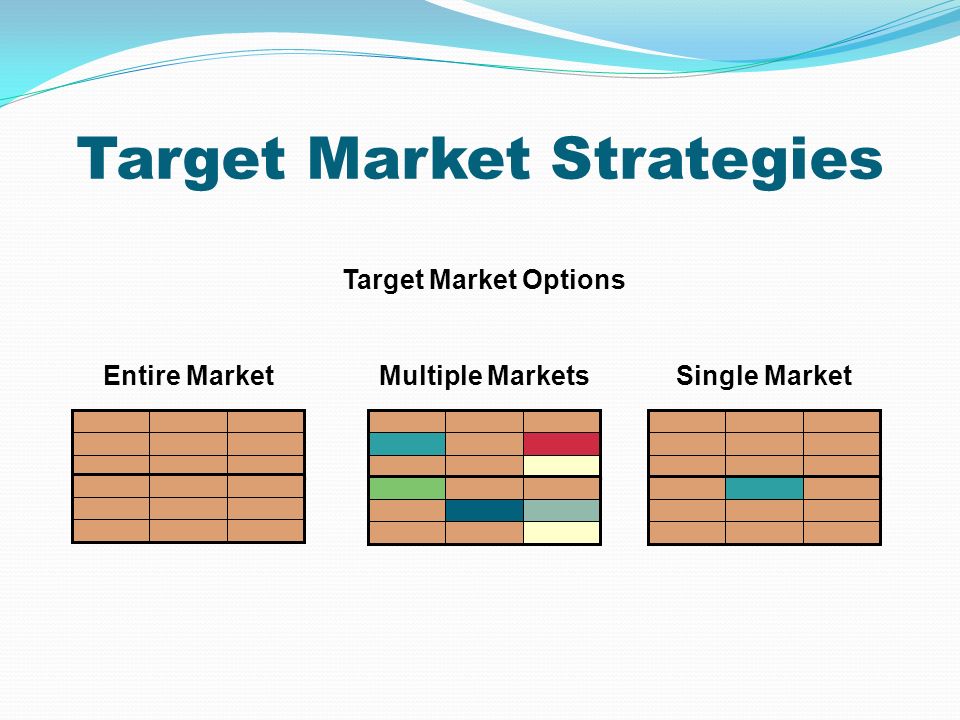 Target Market Strategies

Target Market Options

Entire Market

Multiple Markets

Single Market